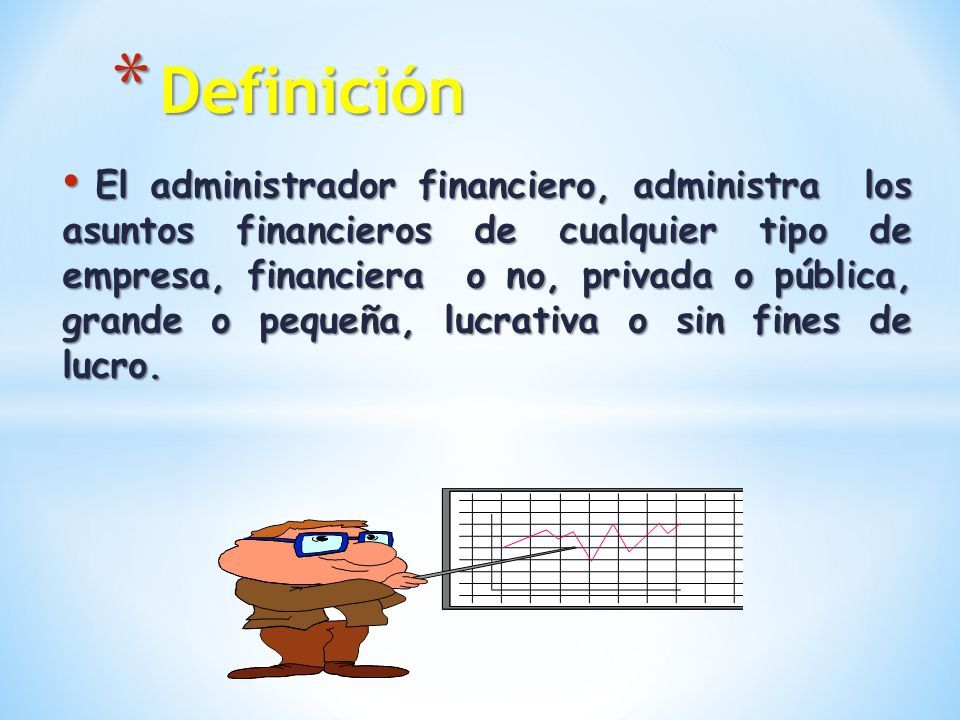 * Definición

• El administrador financiero, administra los asuntos financieros de cualquier tipo de empresa, financiera o no, privada o pública, grande o pequeña, lucrativa o sin fines de lucro.